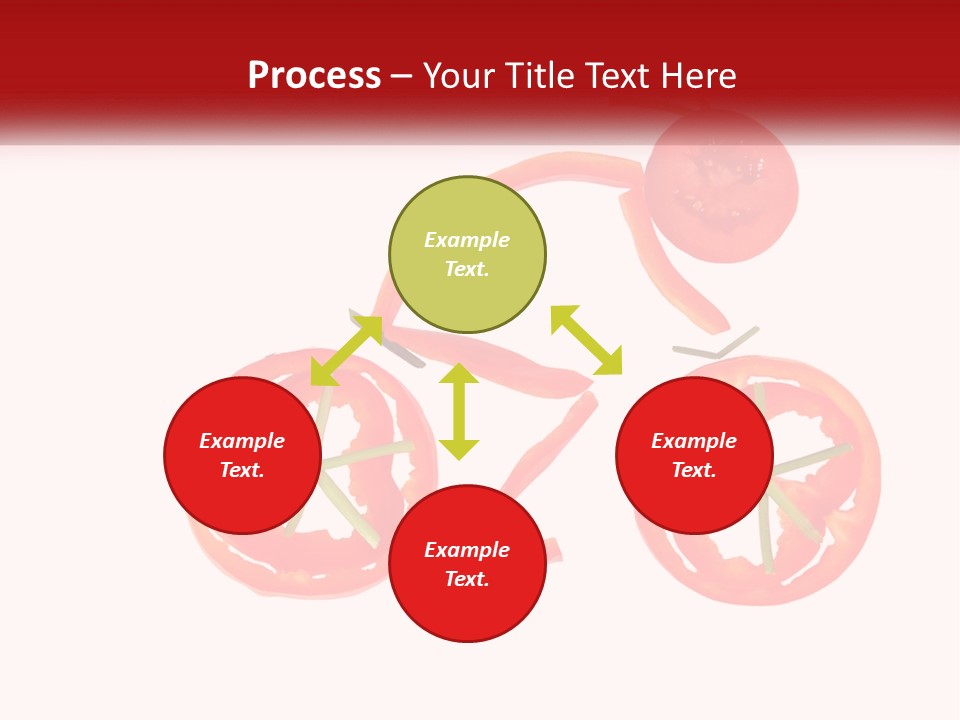 Process – Your Title Text Here

Example Text.

Example Text.

Example Text.

Example Text.